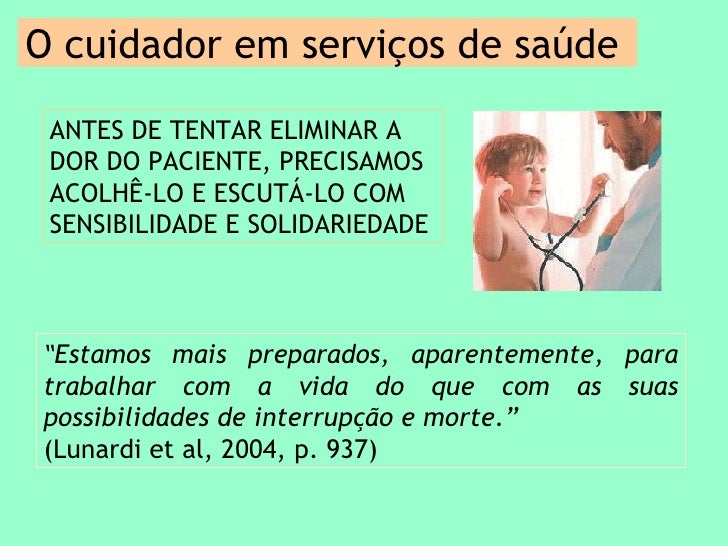 O cuidador em serviços de saúde

ANTES DE TENTAR ELIMINAR A DOR DO PACIENTE, PRECISAMOS ACOLHÊ-LO E ESCUTÁ-LO COM SENSIBILIDADE E SOLIDARIEDADE

“Estamos mais preparados, aparentemente, para trabalhar com a vida do que com as suas possibilidades de interrupção e morte.”
(Lunardi et al, 2004, p. 937)